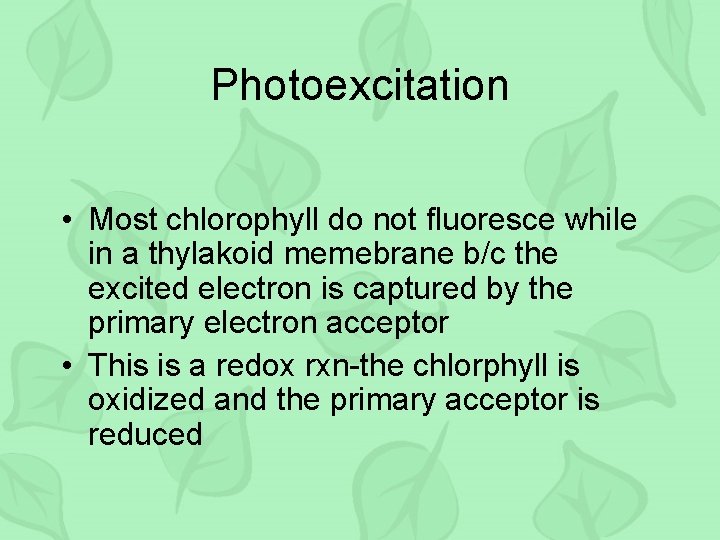 Photoexcitation

• Most chlorophyll do not fluoresce while in a thylakoid memebrane b/c the excited electron is captured by the primary electron acceptor
• This is a redox rxn-the chlorphyll is oxidized and the primary acceptor is reduced